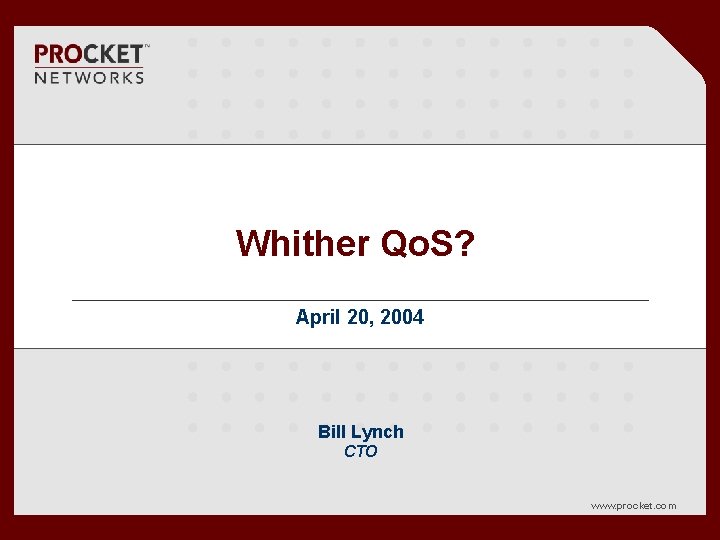 PROCKET™
NETWORKS

Whither QoS?

April 20, 2004

Bill Lynch
CTO

www.procket.com